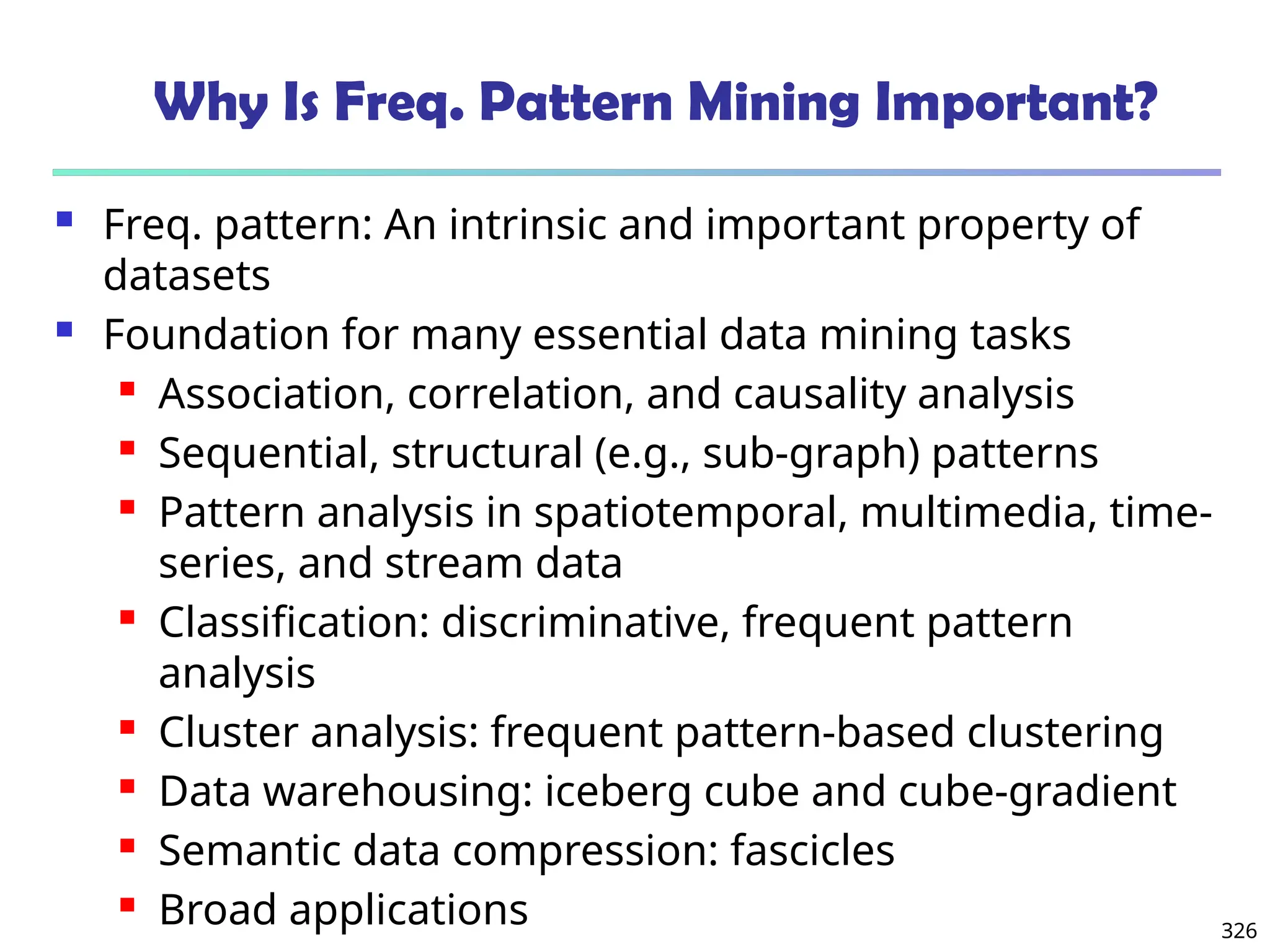 Why Is Freq. Pattern Mining Important?

- Freq. pattern: An intrinsic and important property of datasets
- Foundation for many essential data mining tasks
  - Association, correlation, and causality analysis
  - Sequential, structural (e.g., sub-graph) patterns
  - Pattern analysis in spatiotemporal, multimedia, time-series, and stream data
  - Classification: discriminative, frequent pattern analysis
  - Cluster analysis: frequent pattern-based clustering
  - Data warehousing: iceberg cube and cube-gradient
  - Semantic data compression: fascicles
  - Broad applications

326